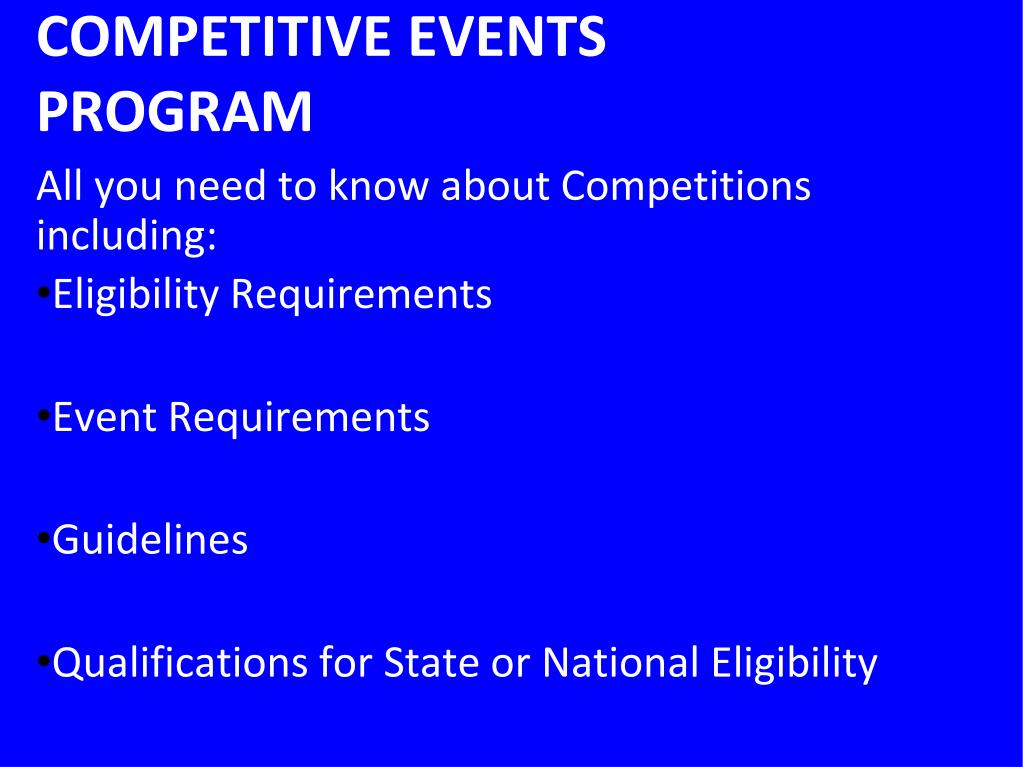 COMPETITIVE EVENTS PROGRAM

All you need to know about Competitions including:

•Eligibility Requirements

•Event Requirements

•Guidelines

•Qualifications for State or National Eligibility